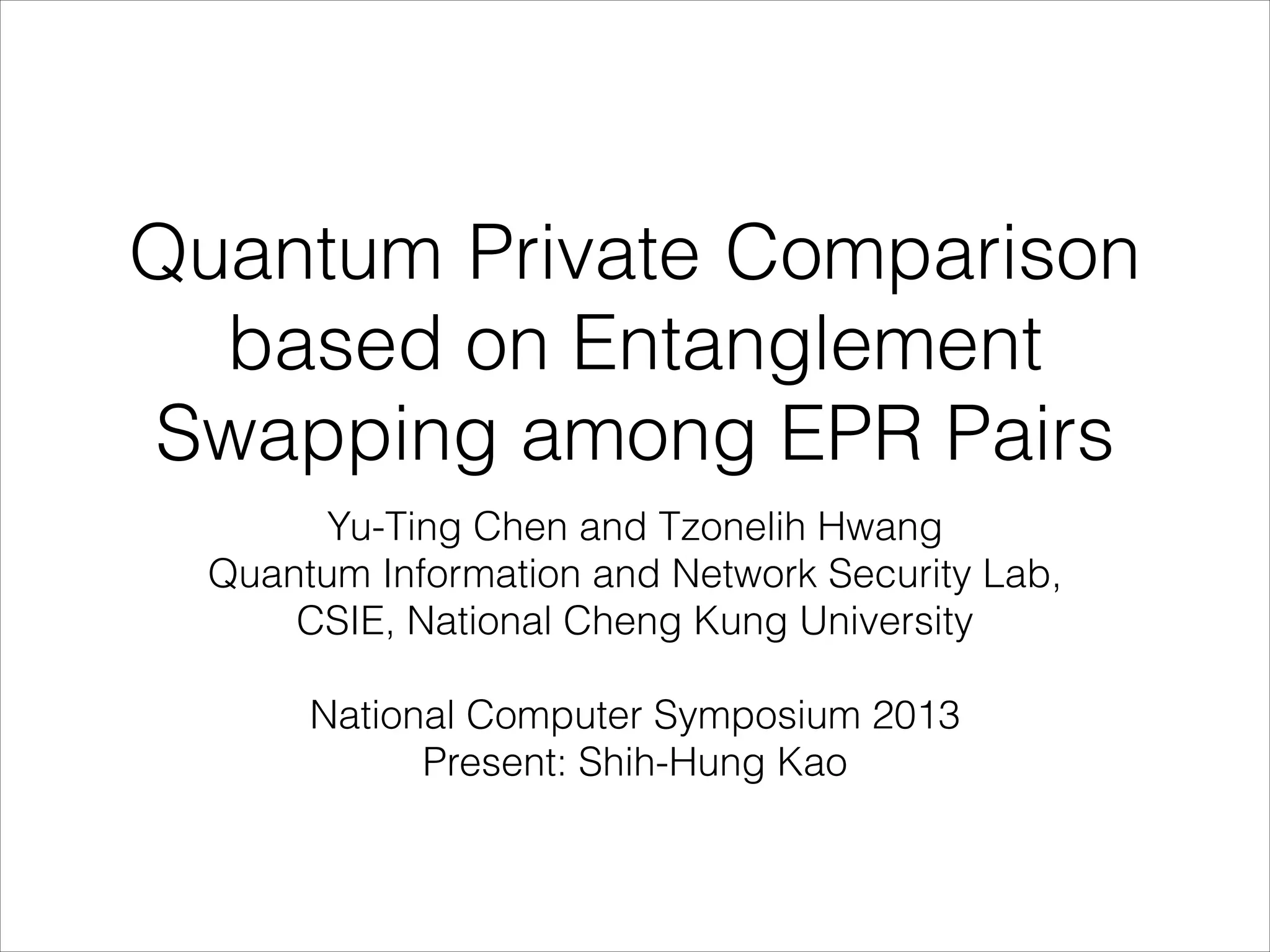 Quantum Private Comparison based on Entanglement Swapping among EPR Pairs

Yu-Ting Chen and Tzonelih Hwang
Quantum Information and Network Security Lab,
CSIE, National Cheng Kung University

National Computer Symposium 2013
Present: Shih-Hung Kao